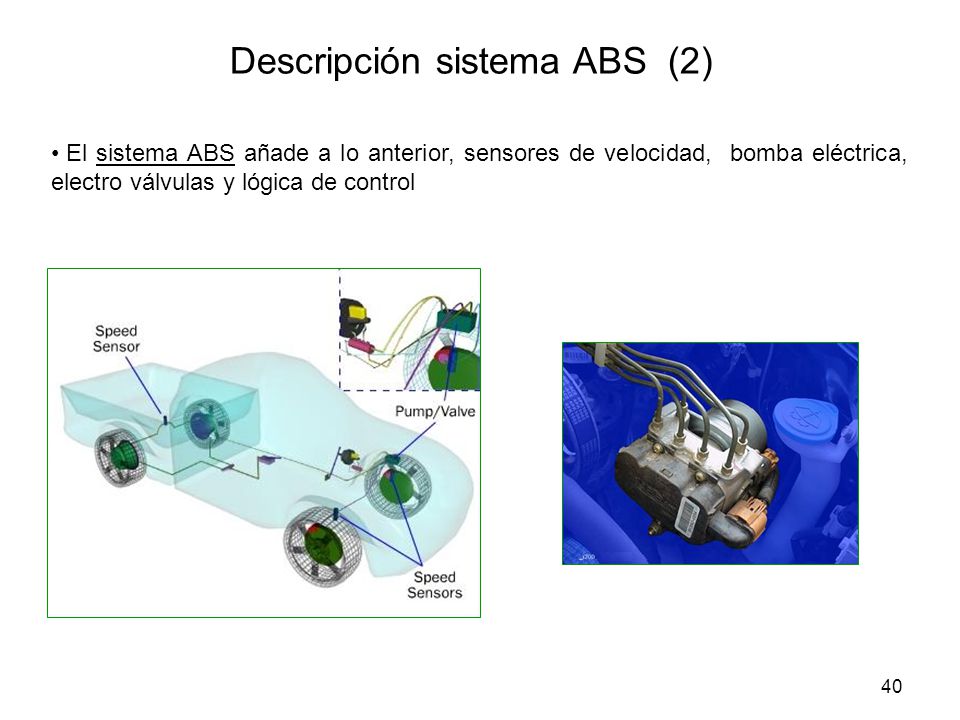 Descripción sistema ABS (2)

• El sistema ABS añade a lo anterior, sensores de velocidad, bomba eléctrica, electro válvulas y lógica de control

Speed Sensor

Pump/Valve

Speed Sensors

40